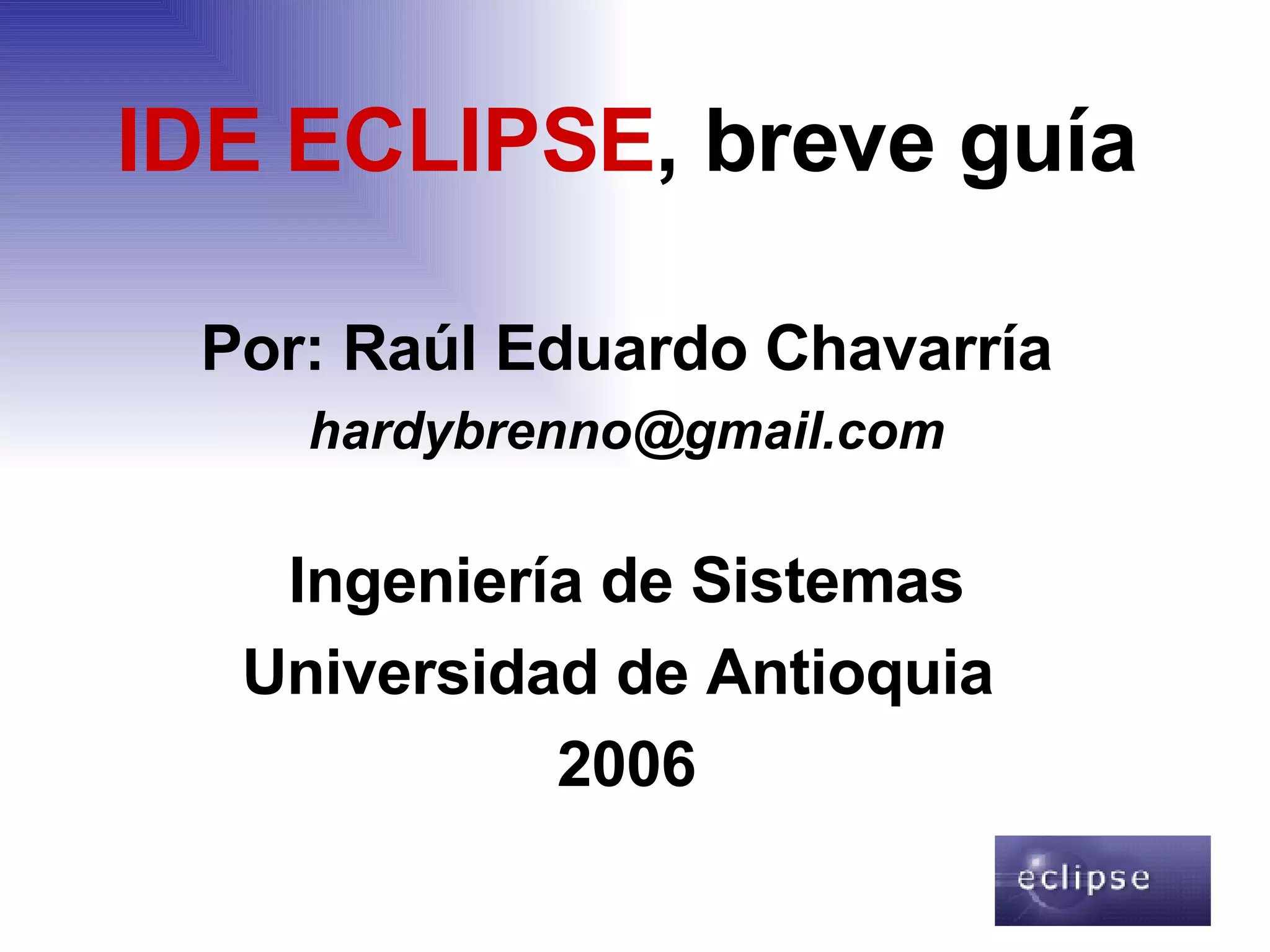 IDE ECLIPSE, breve guía

Por: Raúl Eduardo Chavarría

hardybrenno@gmail.com

Ingeniería de Sistemas
Universidad de Antioquia
2006

eclipse